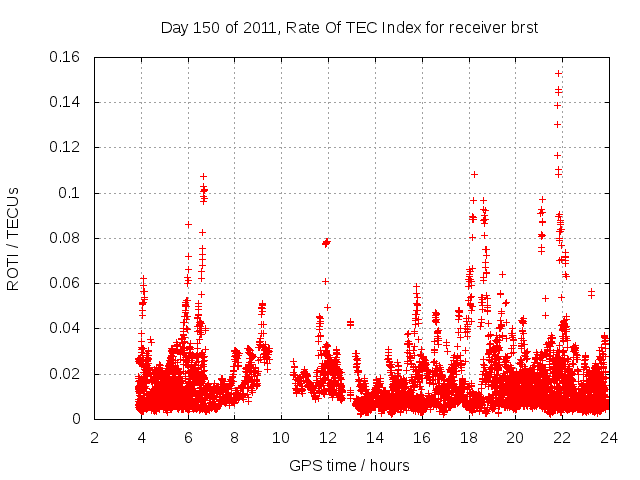 Day 150 of 2011, Rate Of TEC Index for receiver brst

ROTI / TECUs

0.16
0.14
0.12
0.1
0.08
0.06
0.04
0.02
0

2 4 6 8 10 12 14 16 18 20 22 24

GPS time / hours